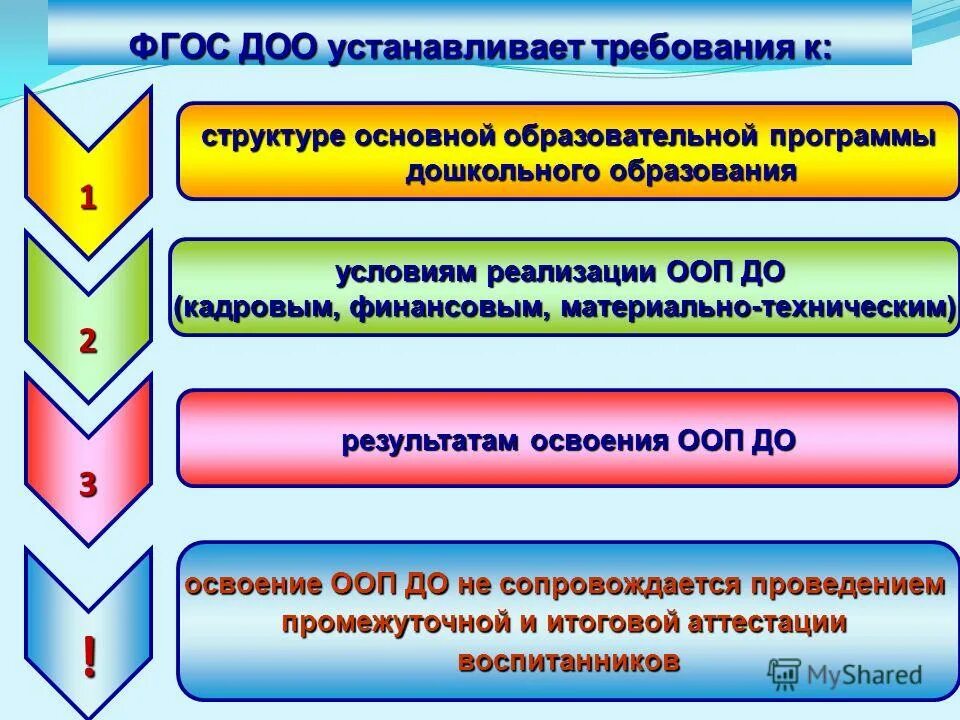 ФГОС ДОО устанавливает требования к:

1

структуре основной образовательной программы дошкольного образования

2

условиям реализации ООП ДО (кадровым, финансовым, материально-техническим)

3

результатам освоения ООП ДО

!

освоение ООП ДО не сопровождается проведением промежуточной и итоговой аттестации воспитанников

MyShared